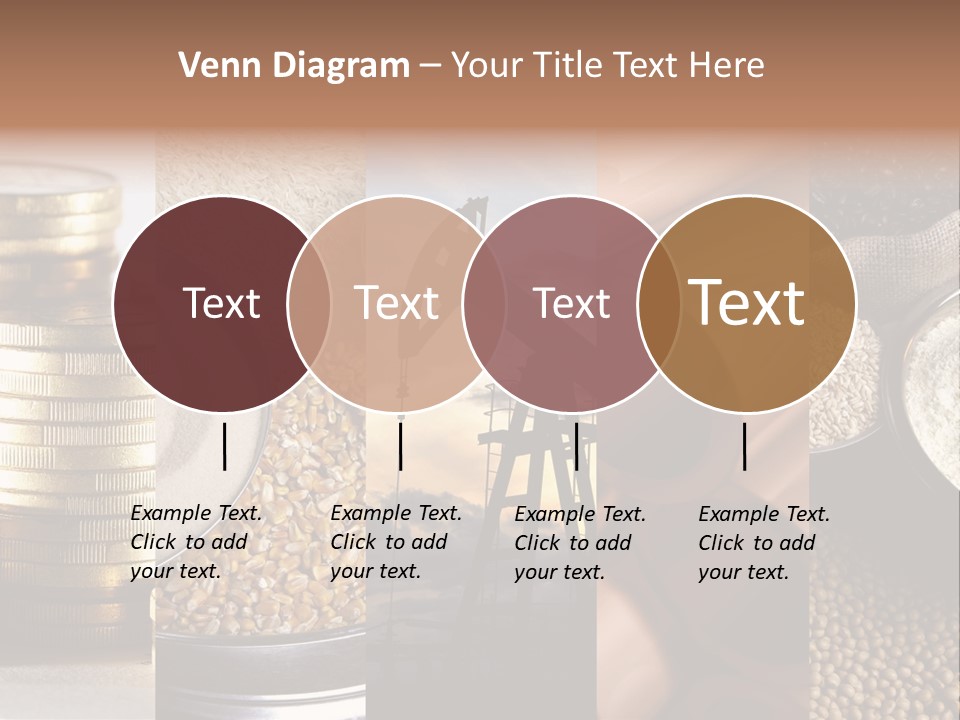 Venn Diagram – Your Title Text Here

Text

Text

Text

Text

Example Text. Click to add your text.

Example Text. Click to add your text.

Example Text. Click to add your text.

Example Text. Click to add your text.